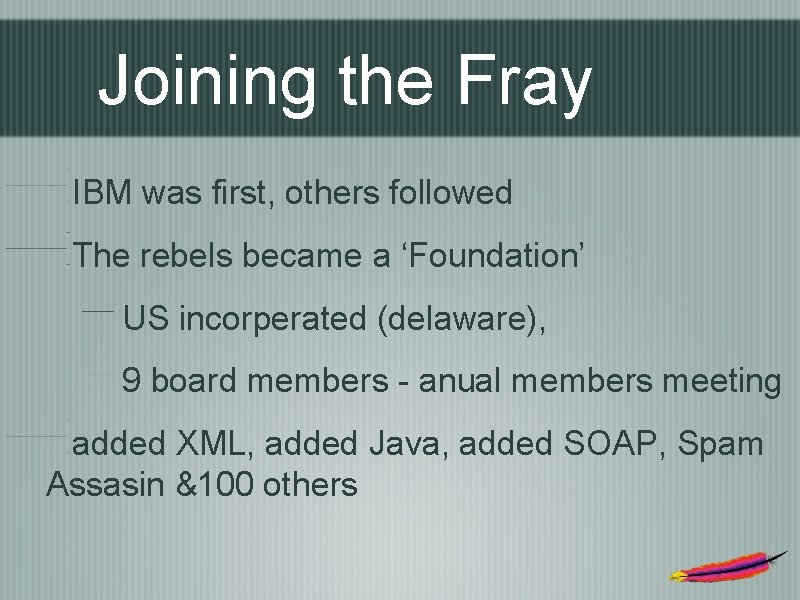 Joining the Fray

IBM was first, others followed

The rebels became a ‘Foundation’

US incorperated (delaware),

9 board members - anual members meeting

added XML, added Java, added SOAP, Spam Assasin &100 others